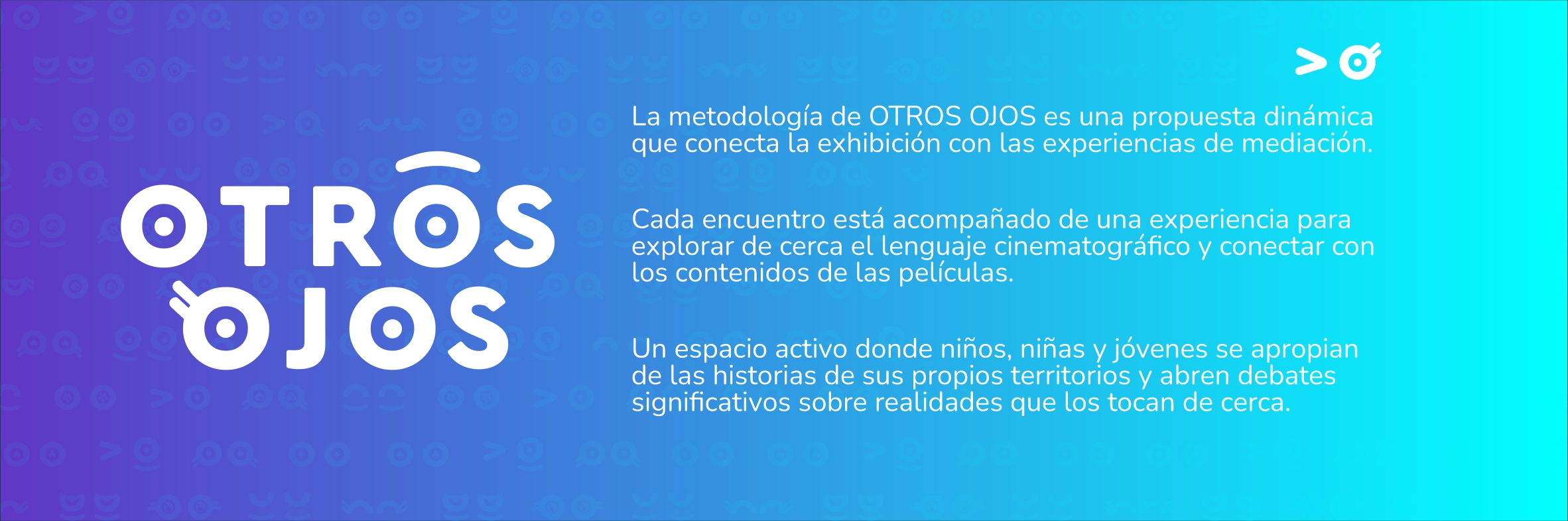 OTROS OJOS

La metodología de OTROS OJOS es una propuesta dinámica que conecta la exhibición con las experiencias de mediación.

Cada encuentro está acompañado de una experiencia para explorar de cerca el lenguaje cinematográfico y conectar con los contenidos de las películas.

Un espacio activo donde niños, niñas y jóvenes se apropian de las historias de sus propios territorios y abren debates significativos sobre realidades que los tocan de cerca.